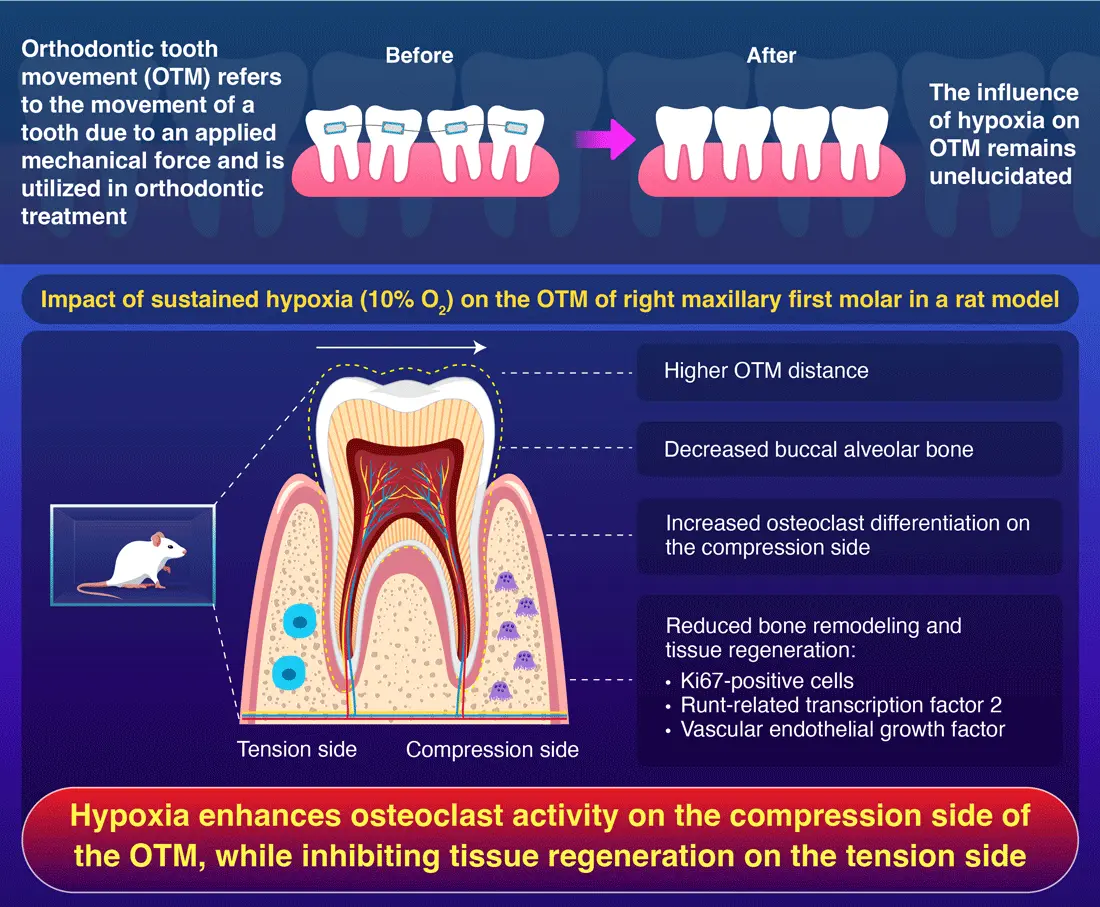 Orthodontic tooth movement (OTM) refers to the movement of a tooth due to an applied mechanical force and is utilized in orthodontic treatment

Before

After

The influence of hypoxia on OTM remains unelucidated

Impact of sustained hypoxia (10% $O_2$) on the OTM of right maxillary first molar in a rat model

Higher OTM distance

Decreased buccal alveolar bone

Increased osteoclast differentiation on the compression side

Reduced bone remodeling and tissue regeneration:
• Ki67-positive cells
• Runt-related transcription factor 2
• Vascular endothelial growth factor

Tension side

Compression side

Hypoxia enhances osteoclast activity on the compression side of the OTM, while inhibiting tissue regeneration on the tension side